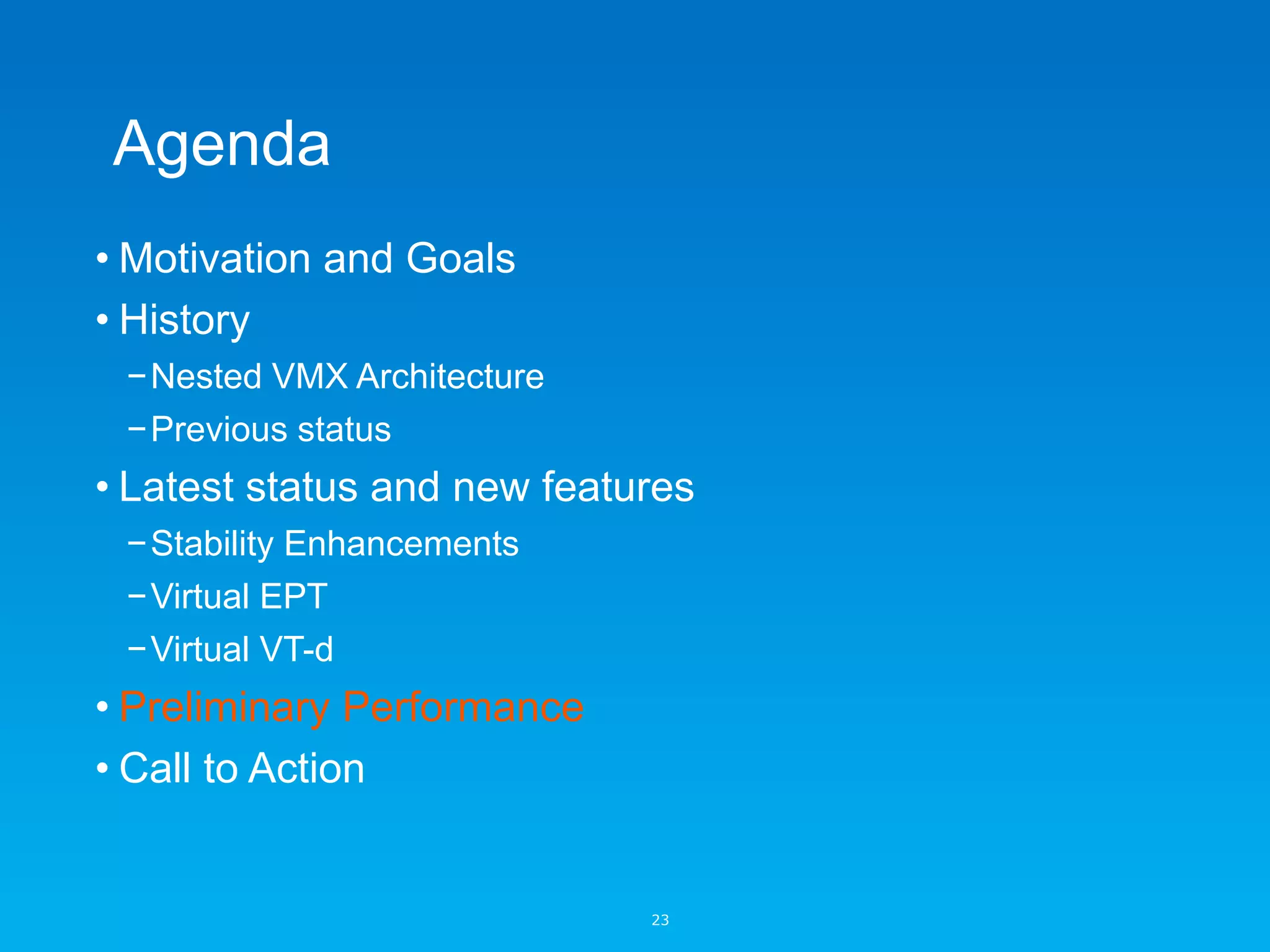 Agenda

• Motivation and Goals
• History
 – Nested VMX Architecture
 – Previous status
• Latest status and new features
 – Stability Enhancements
 – Virtual EPT
 – Virtual VT-d
• Preliminary Performance
• Call to Action

23